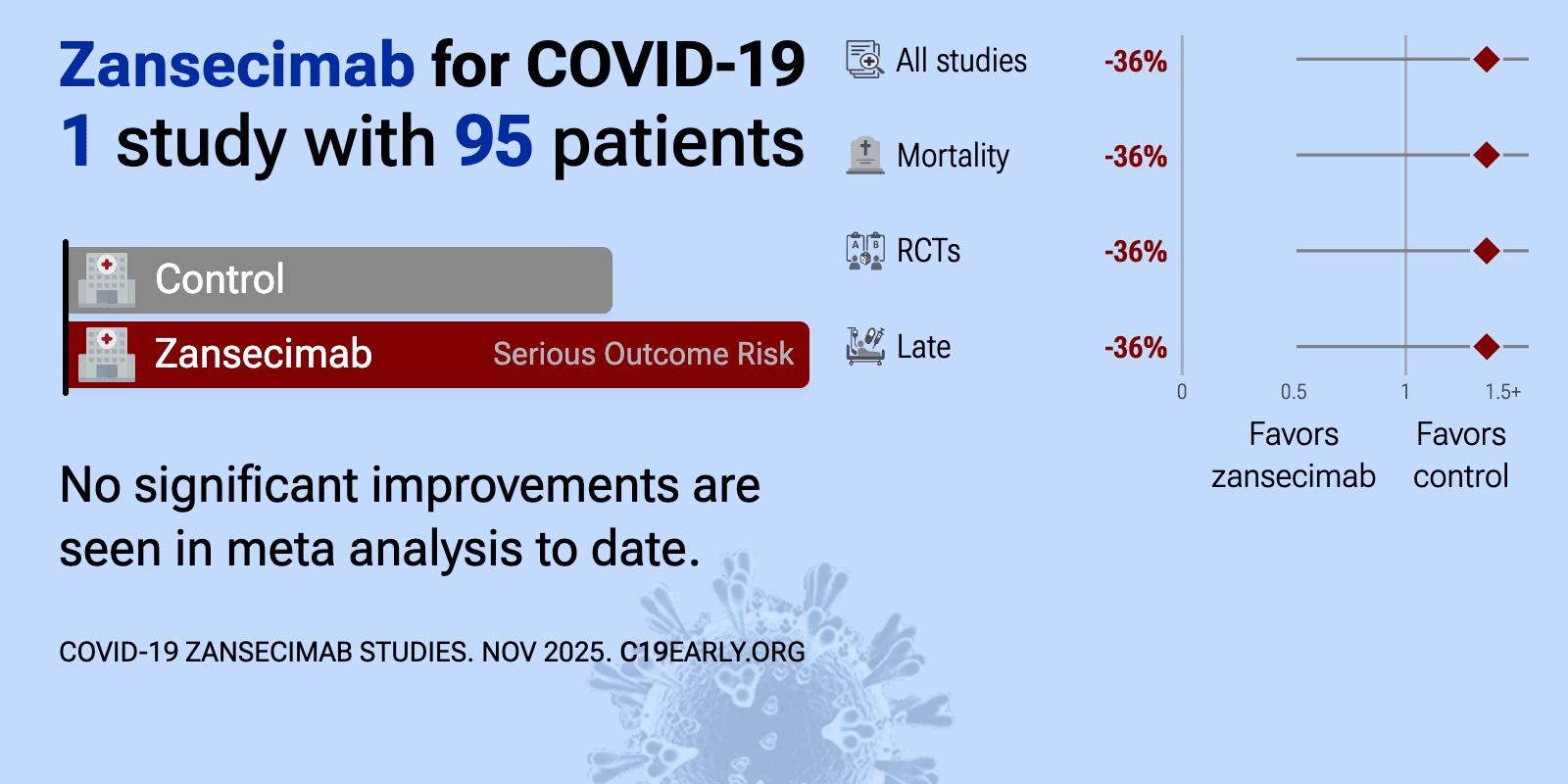 Zansecimab for COVID-19
1 study with 95 patients

Control
Zansecimab Serious Outcome Risk

No significant improvements are seen in meta analysis to date.

COVID-19 ZANSECIMAB STUDIES. NOV 2025. C19EARLY.ORG

All studies -36%
Mortality -36%
RCTs -36%
Late -36%

0
0.5
1
1.5+

Favors zansecimab
Favors control